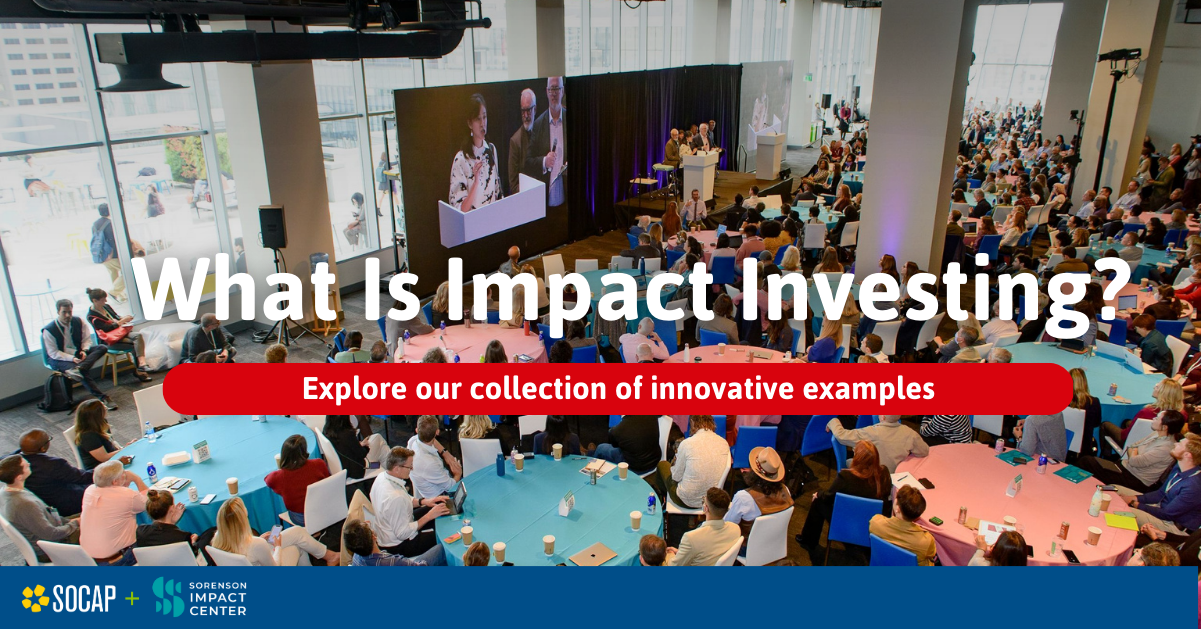 What Is Impact Investing?

Explore our collection of innovative examples

SOCAP + SORENSON IMPACT CENTER